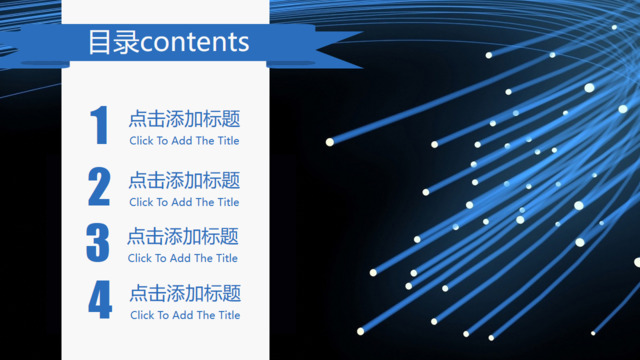 目录contents

1 点击添加标题
Click To Add The Title

2 点击添加标题
Click To Add The Title

3 点击添加标题
Click To Add The Title

4 点击添加标题
Click To Add The Title